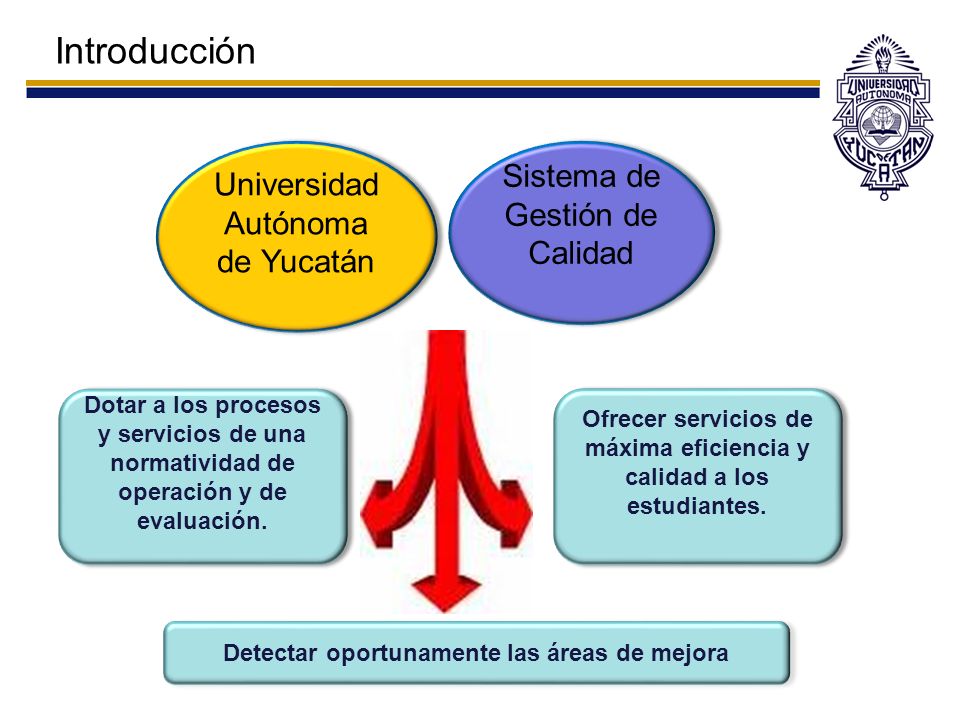 Introducción

UNIVERSIDAD AUTONOMA YUCATAN

Universidad Autónoma de Yucatán

Sistema de Gestión de Calidad

Dotar a los procesos y servicios de una normatividad de operación y de evaluación.

Ofrecer servicios de máxima eficiencia y calidad a los estudiantes.

Detectar oportunamente las áreas de mejora